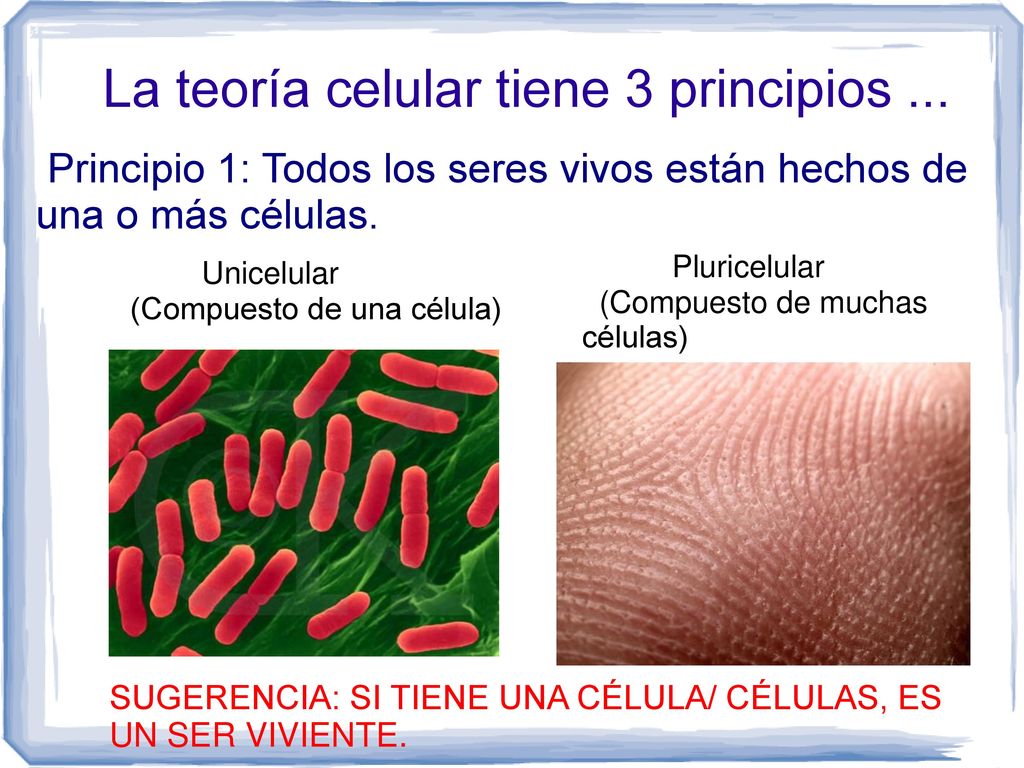 La teoría celular tiene 3 principios ...

Principio 1: Todos los seres vivos están hechos de una o más células.

Unicelular
(Compuesto de una célula)

Pluricelular
(Compuesto de muchas células)

SUGERENCIA: SI TIENE UNA CÉLULA/ CÉLULAS, ES UN SER VIVIENTE.